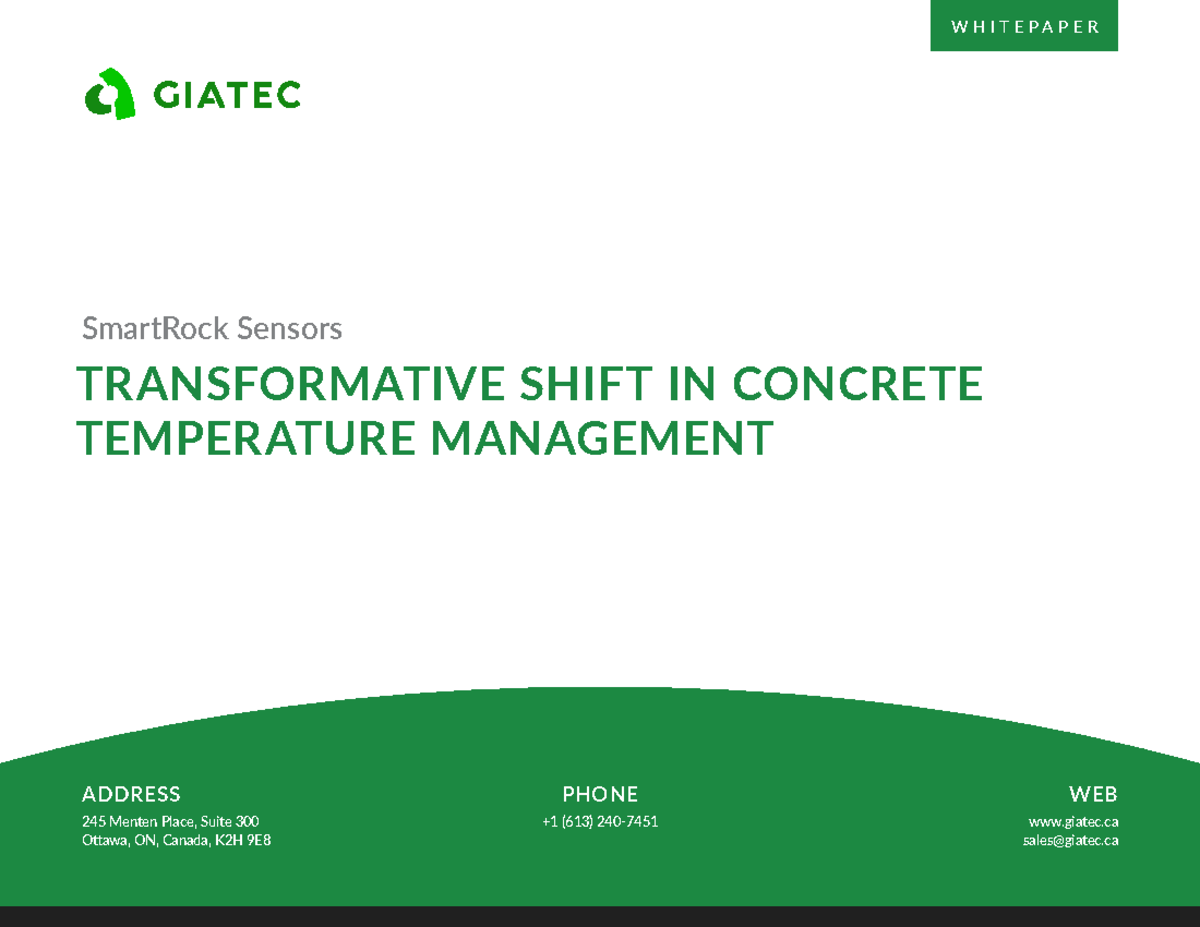 WHITEPAPER

GIATEC

SmartRock Sensors

TRANSFORMATIVE SHIFT IN CONCRETE TEMPERATURE MANAGEMENT

ADDRESS
245 Menten Place, Suite 300
Ottawa, ON, Canada, K2H 9E8

PHONE
+1 (613) 240-7451

WEB
www.giatec.ca
sales@giatec.ca